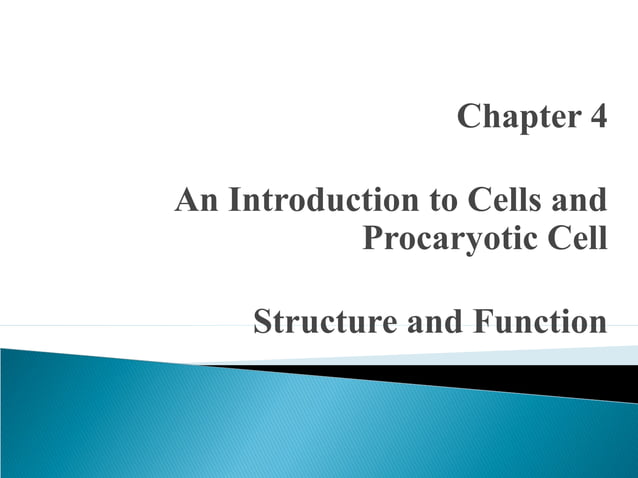 Chapter 4

An Introduction to Cells and Procaryotic Cell

Structure and Function